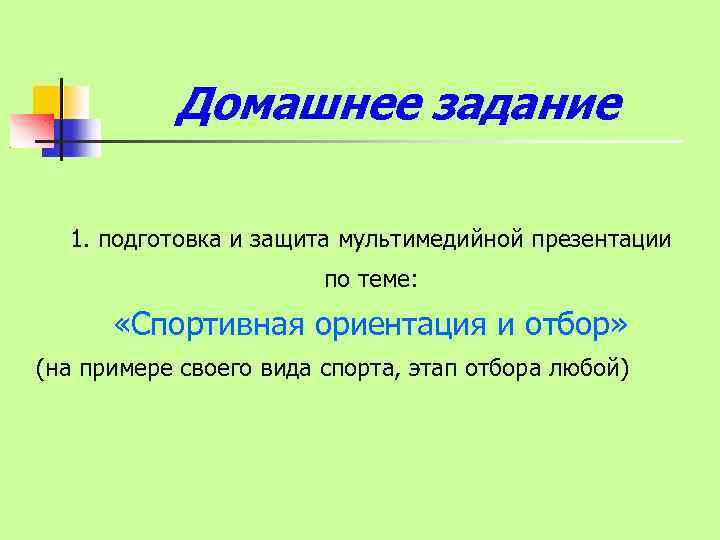 Домашнее задание

1. подготовка и защита мультимедийной презентации по теме:

«Спортивная ориентация и отбор»

(на примере своего вида спорта, этап отбора любой)